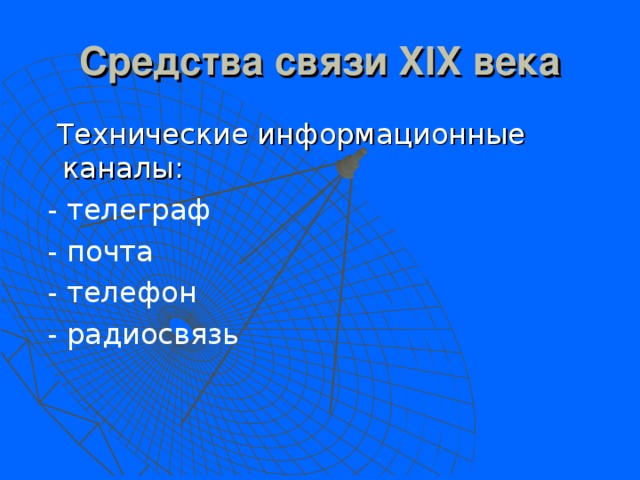 Средства связи XIX века

Технические информационные каналы:

- телеграф
- почта
- телефон
- радиосвязь